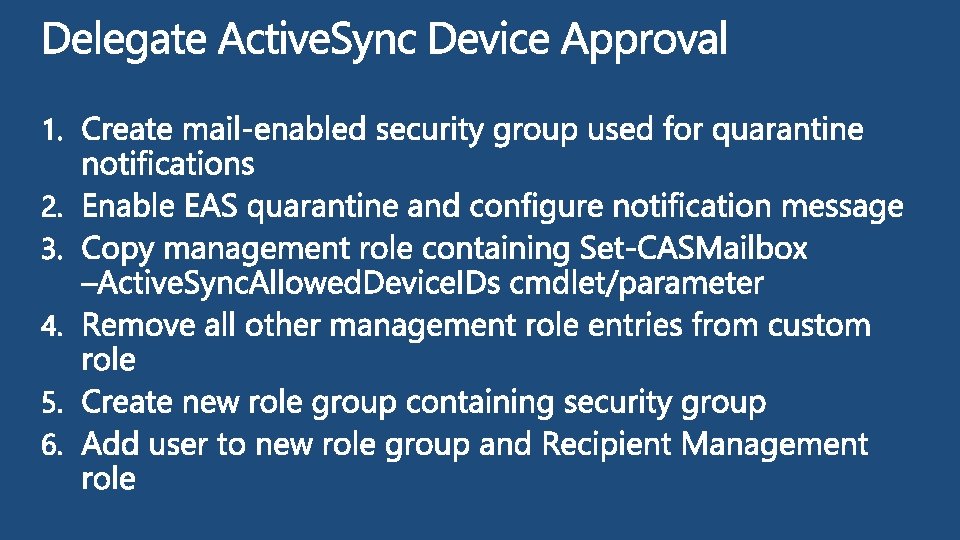 Delegate ActiveSync Device Approval

1. Create mail-enabled security group used for quarantine notifications
2. Enable EAS quarantine and configure notification message
3. Copy management role containing Set-CASMailbox –ActiveSyncAllowedDeviceIDs cmdlet/parameter
4. Remove all other management role entries from custom role
5. Create new role group containing security group
6. Add user to new role group and Recipient Management role